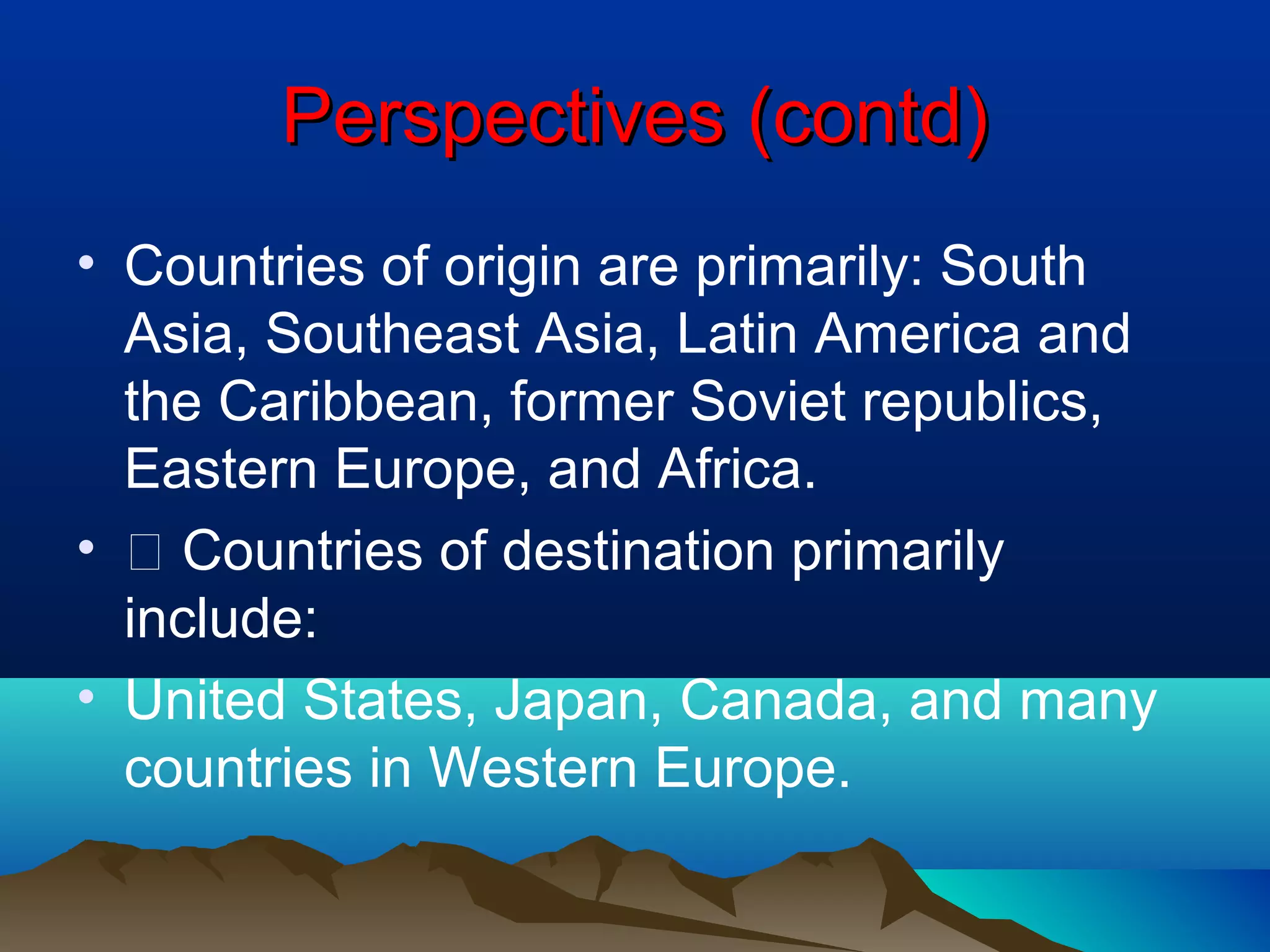 Perspectives (contd)

• Countries of origin are primarily: South Asia, Southeast Asia, Latin America and the Caribbean, former Soviet republics, Eastern Europe, and Africa.

• □ Countries of destination primarily include:

• United States, Japan, Canada, and many countries in Western Europe.